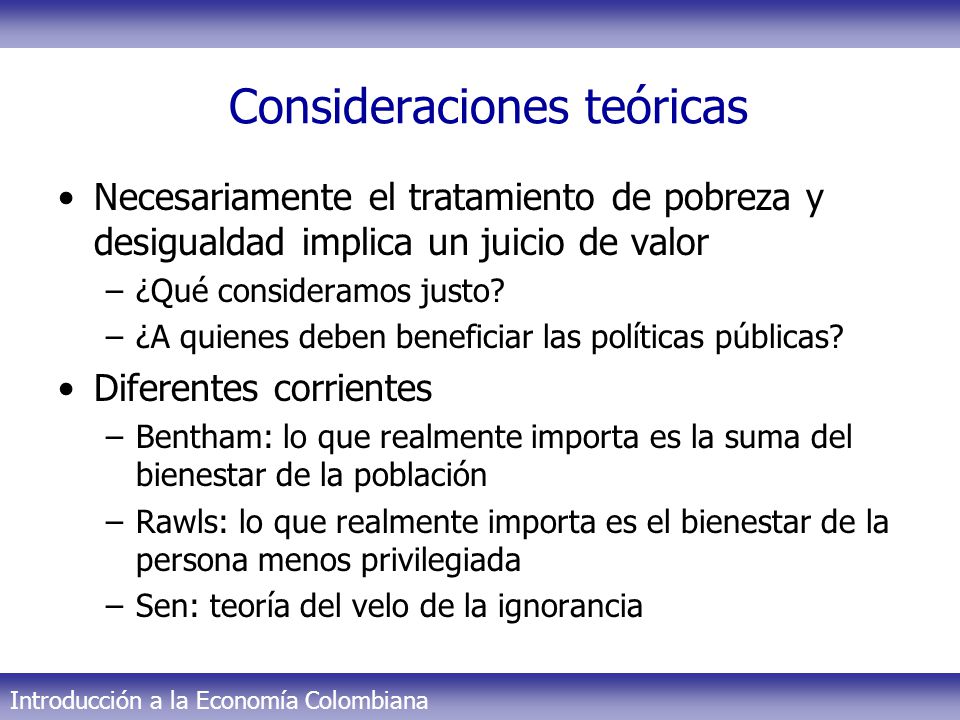 Consideraciones teóricas

• Necesariamente el tratamiento de pobreza y desigualdad implica un juicio de valor
– ¿Qué consideramos justo?
– ¿A quienes deben beneficiar las políticas públicas?

• Diferentes corrientes
– Bentham: lo que realmente importa es la suma del bienestar de la población
– Rawls: lo que realmente importa es el bienestar de la persona menos privilegiada
– Sen: teoría del velo de la ignorancia

Introducción a la Economía Colombiana